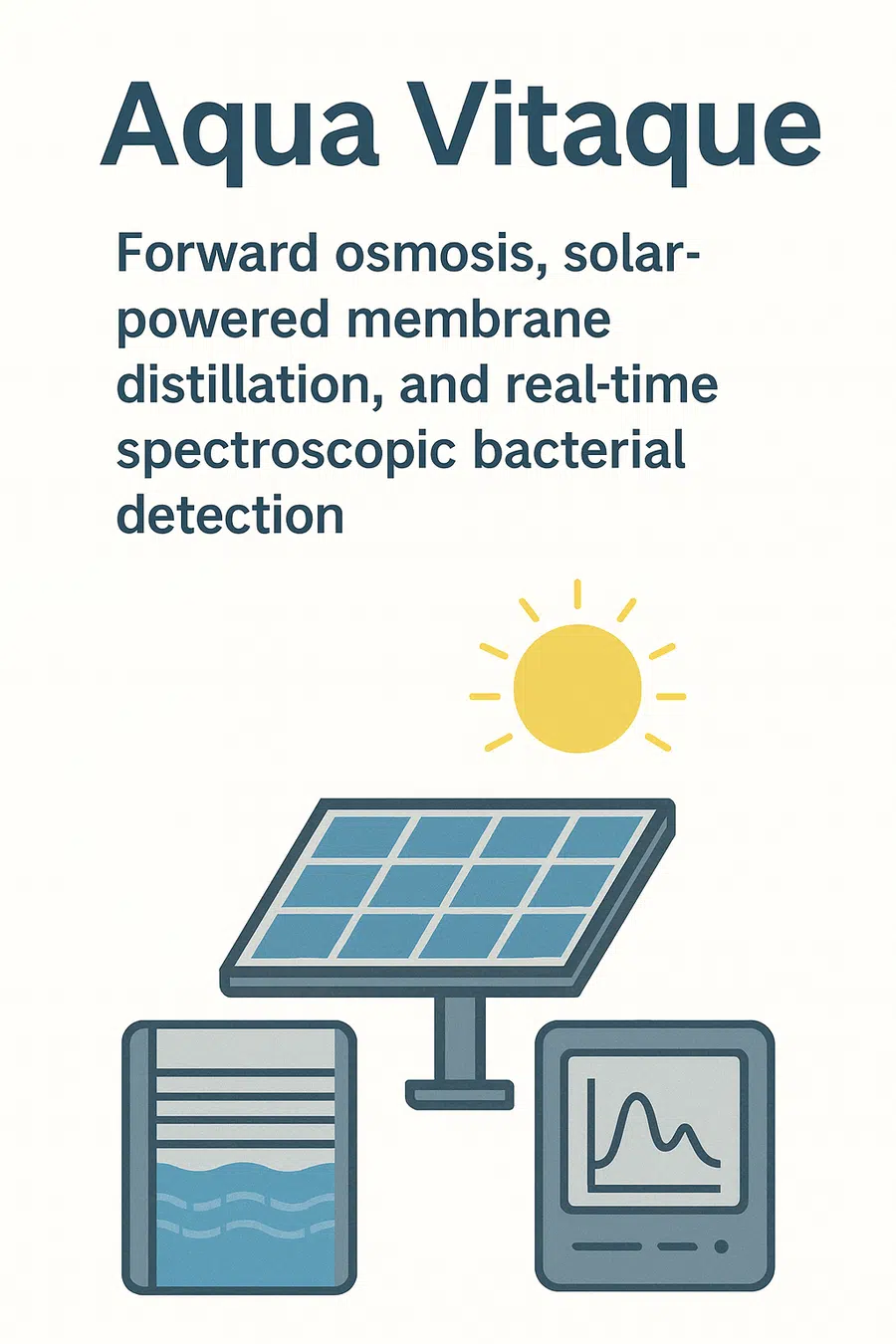 Aqua Vitaque

Forward osmosis, solar-powered membrane distillation, and real-time spectroscopic bacterial detection